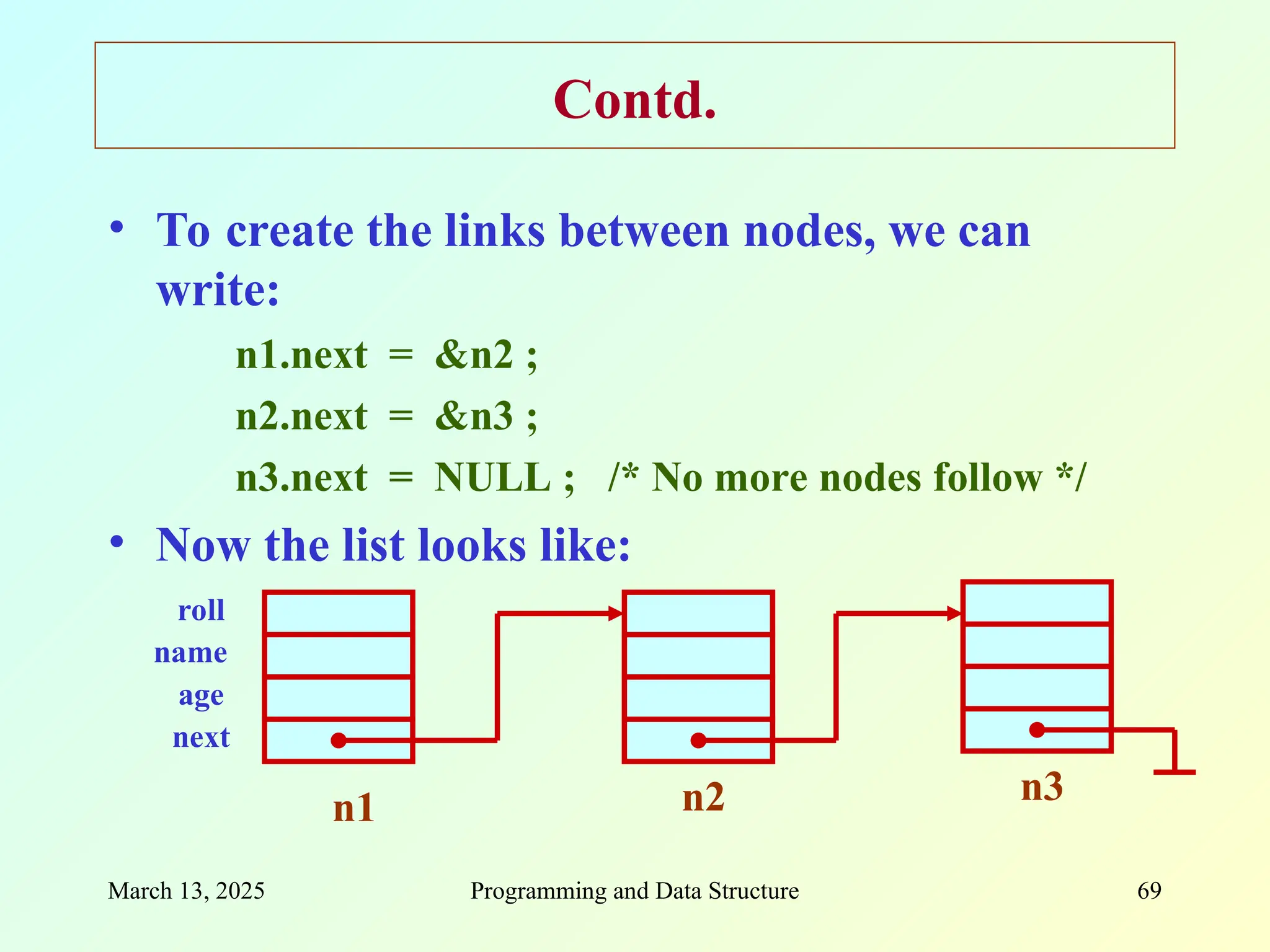 Contd.

• To create the links between nodes, we can write:

n1.next = &n2 ;

n2.next = &n3 ;

n3.next = NULL ; /* No more nodes follow */

• Now the list looks like:

roll
name
age
next

n1

n2

n3

March 13, 2025

Programming and Data Structure

69